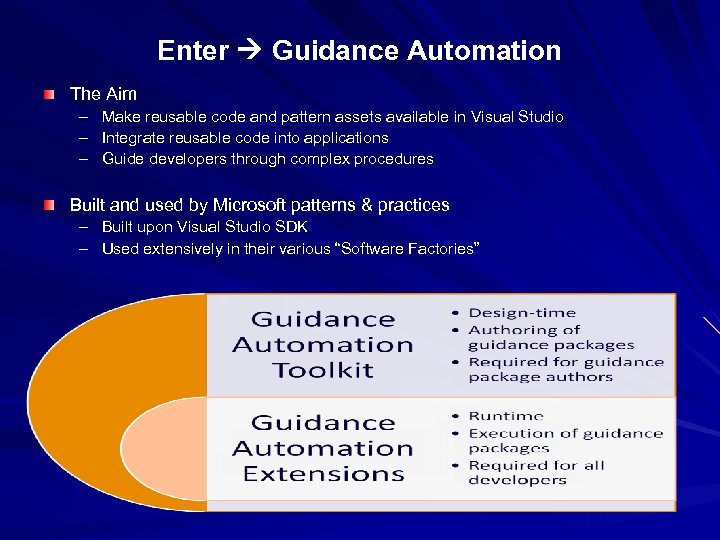 Enter → Guidance Automation

The Aim
– Make reusable code and pattern assets available in Visual Studio
– Integrate reusable code into applications
– Guide developers through complex procedures

Built and used by Microsoft patterns & practices
– Built upon Visual Studio SDK
– Used extensively in their various "Software Factories"

Guidance Automation Toolkit
• Design-time
• Authoring of guidance packages
• Required for guidance package authors

Guidance Automation Extensions
• Runtime
• Execution of guidance packages
• Required for all developers